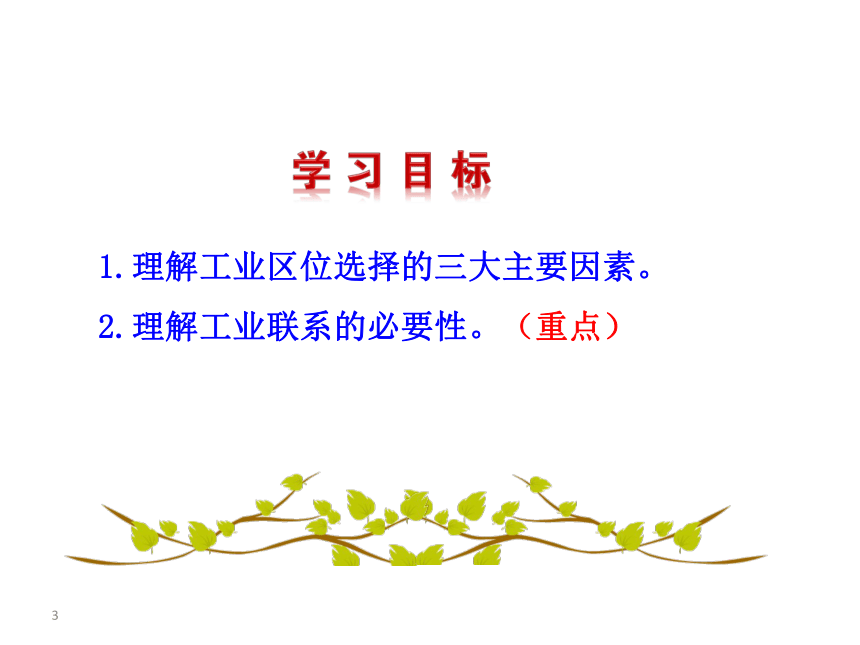 学习目标

1.理解工业区位选择的三大主要因素。

2.理解工业联系的必要性。（重点）

3